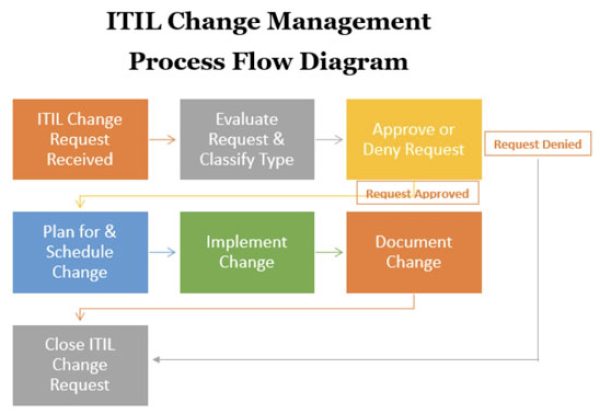 ITIL Change Management Process Flow Diagram

ITIL Change Request Received

Evaluate Request & Classify Type

Approve or Deny Request

Request Denied

Request Approved

Plan for & Schedule Change

Implement Change

Document Change

Close ITIL Change Request